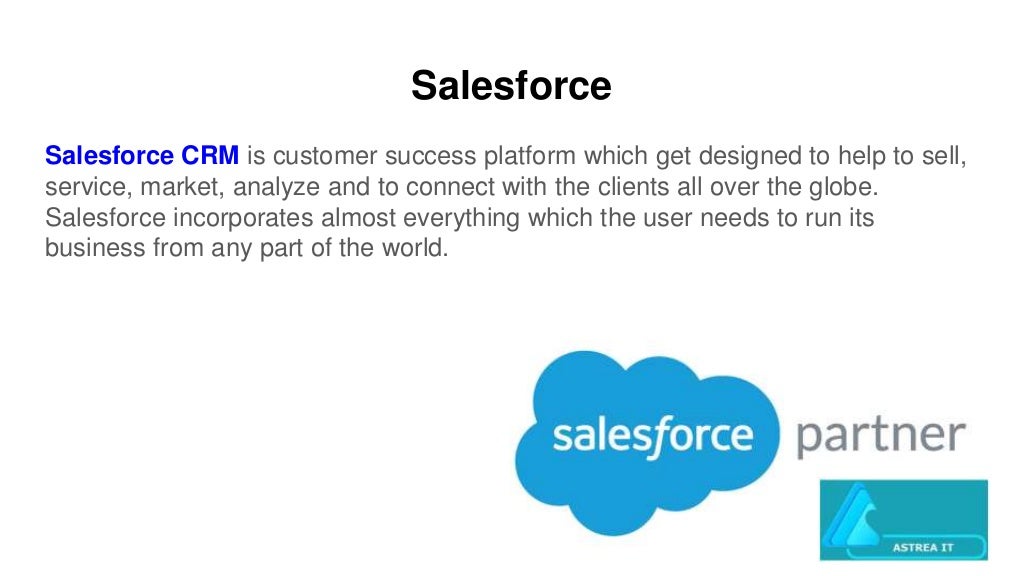 Salesforce

Salesforce CRM is customer success platform which get designed to help to sell, service, market, analyze and to connect with the clients all over the globe. Salesforce incorporates almost everything which the user needs to run its business from any part of the world.

salesforce partner

ASTREA IT